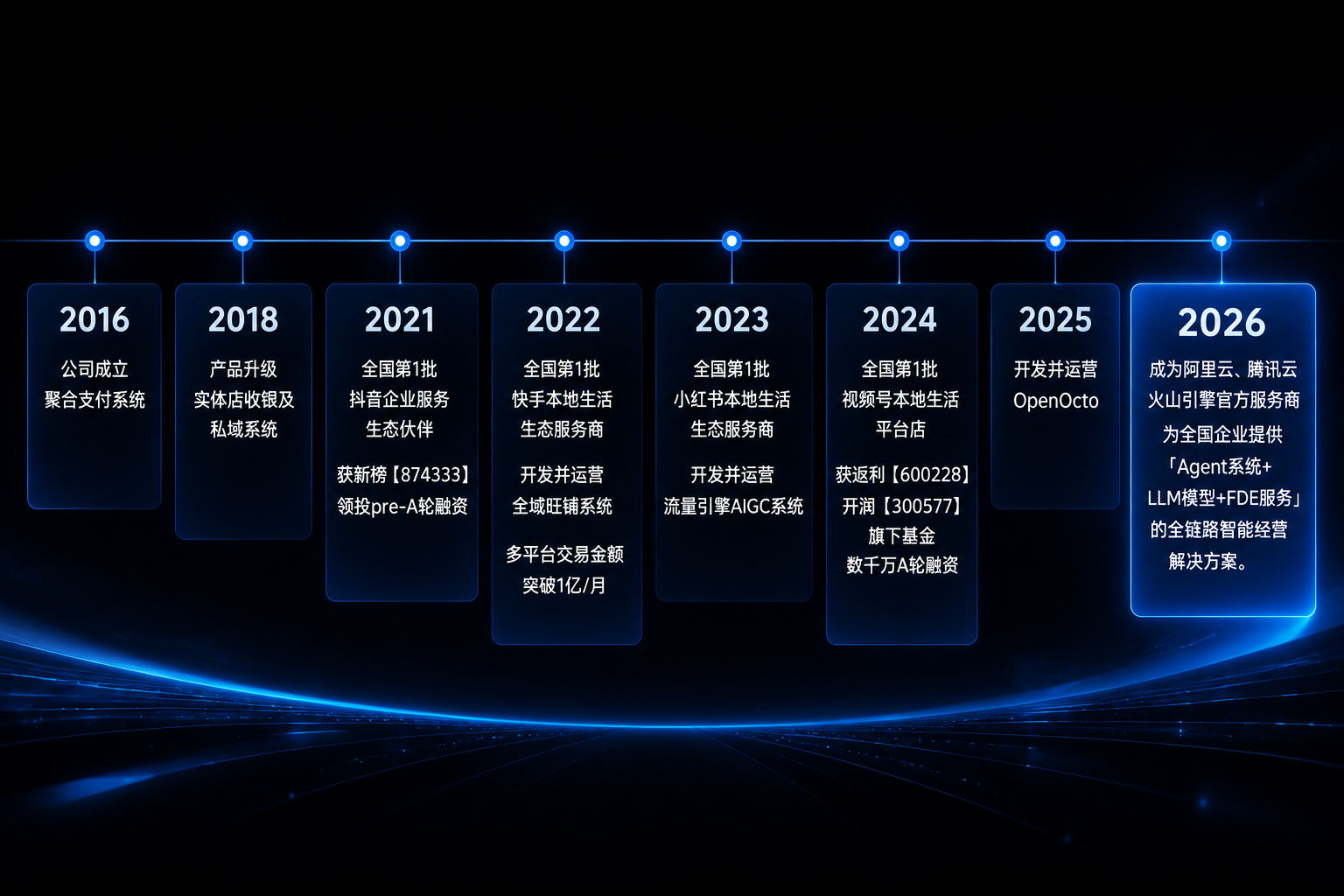 2016

公司成立
聚合支付系统

2018

产品升级
实体店收银及
私域系统

2021

全国第1批
抖音企业服务
生态伙伴

获新榜【874333】
领投pre-A轮融资

2022

全国第1批
快手本地生活
生态服务商

开发并运营
全域旺铺系统

多平台交易金额
突破1亿/月

2023

全国第1批
小红书本地生活
生态服务商

开发并运营
流量引擎AIGC系统

2024

全国第1批
视频号本地生活
平台店

获返利【600228】
开润【300577】
旗下基金
数千万A轮融资

2025

开发并运营
OpenOcto

2026

成为阿里云、腾讯云
火山引擎官方服务商
为全国企业提供
「Agent系统+
LLM模型+FDE服务」
的全链路智能经营
解决方案。